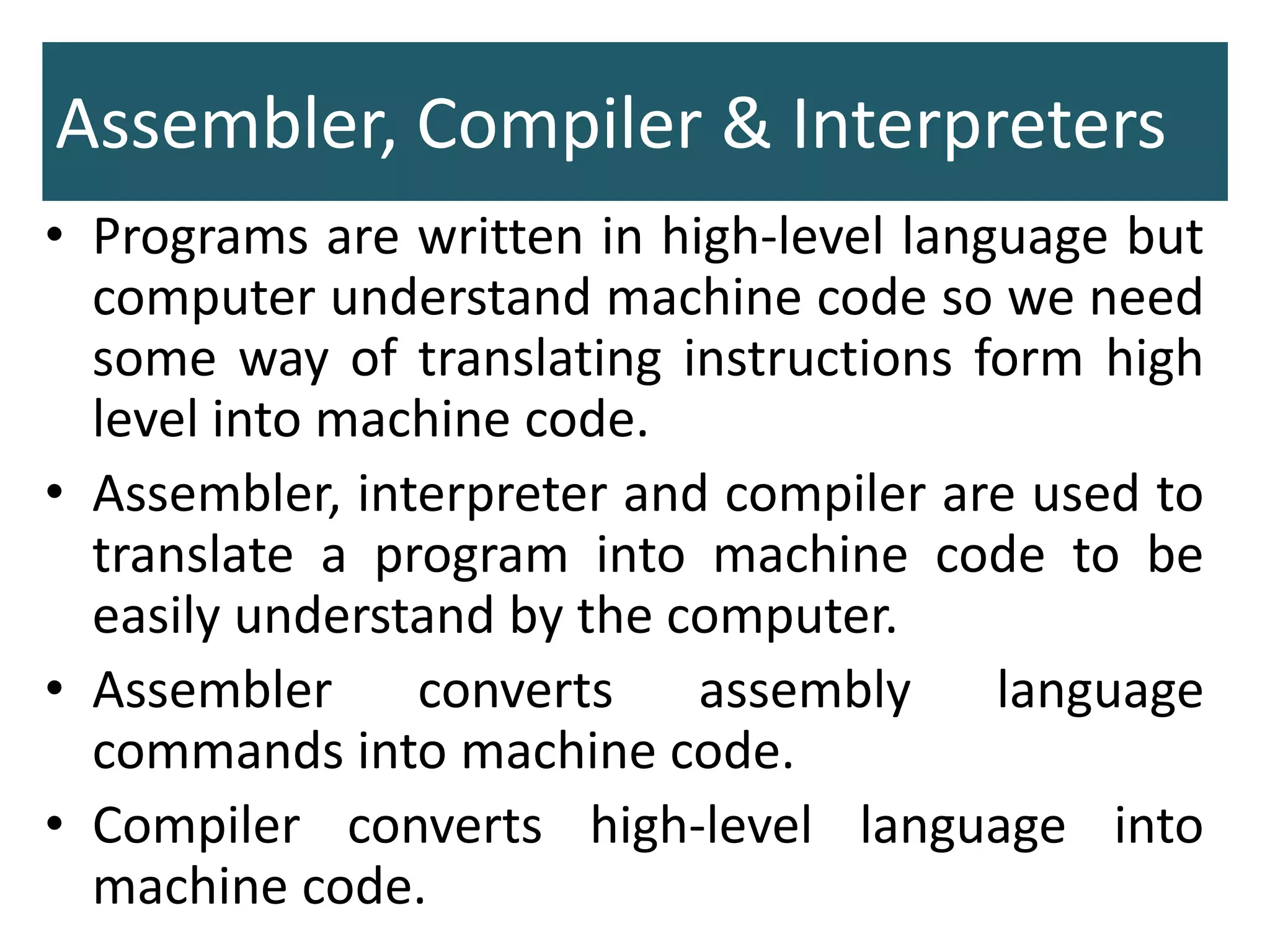 Assembler, Compiler & Interpreters

• Programs are written in high-level language but computer understand machine code so we need some way of translating instructions form high level into machine code.

• Assembler, interpreter and compiler are used to translate a program into machine code to be easily understand by the computer.

• Assembler converts assembly language commands into machine code.

• Compiler converts high-level language into machine code.